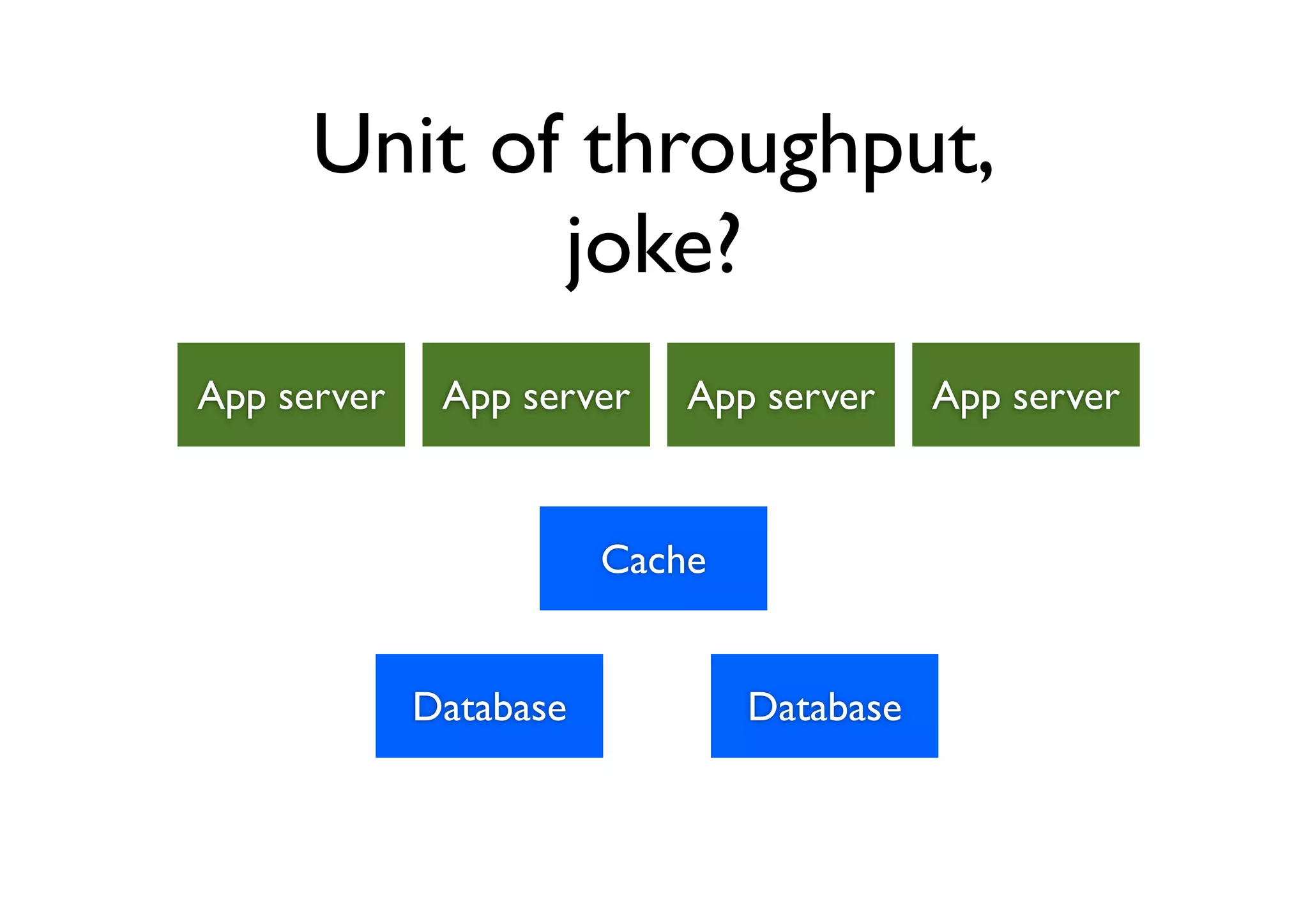 Unit of throughput, joke?

App server
App server
App server
App server

Cache

Database
Database